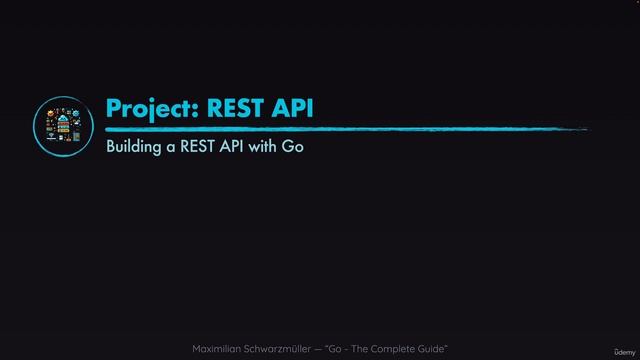 Project: REST API

Building a REST API with Go

Maximilian Schwarzmüller — "Go - The Complete Guide"

ûdemy